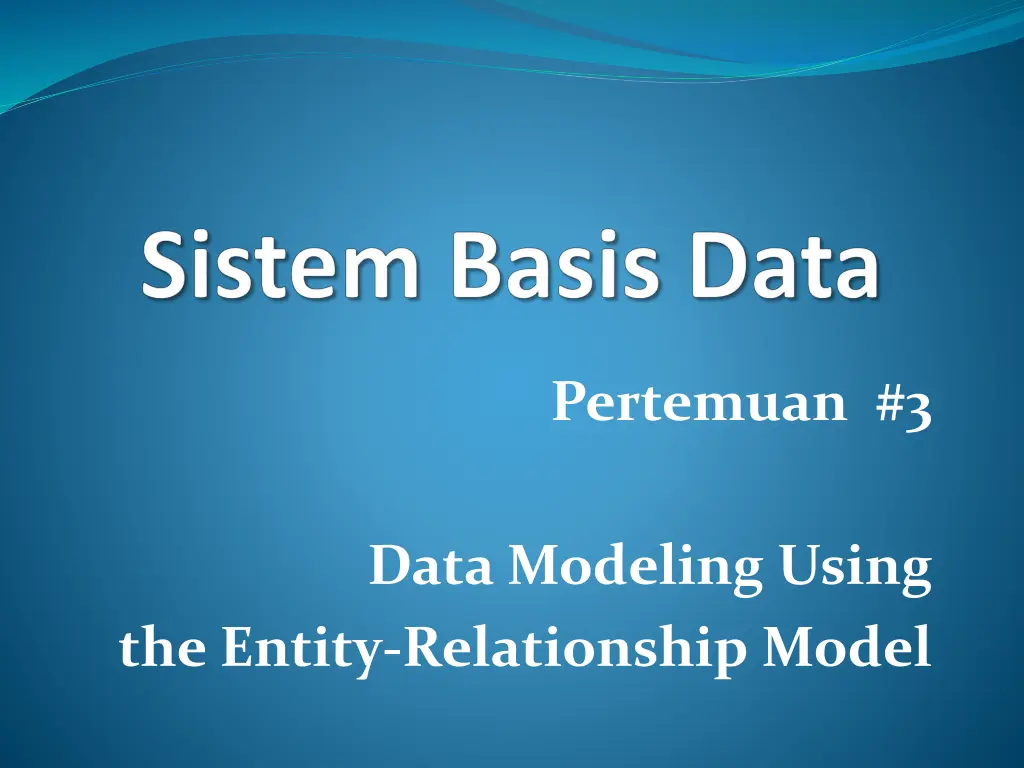 Sistem Basis Data

Pertemuan #3

Data Modeling Using the Entity-Relationship Model